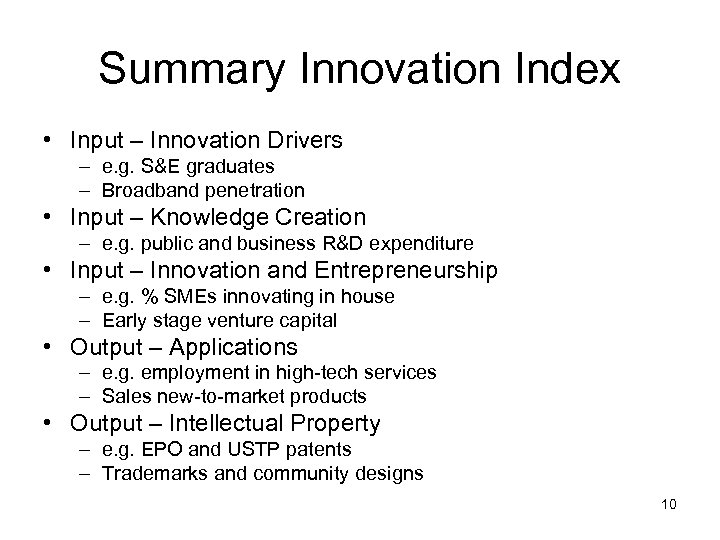 Summary Innovation Index

• Input – Innovation Drivers
  – e.g. S&E graduates
  – Broadband penetration
• Input – Knowledge Creation
  – e.g. public and business R&D expenditure
• Input – Innovation and Entrepreneurship
  – e.g. % SMEs innovating in house
  – Early stage venture capital
• Output – Applications
  – e.g. employment in high-tech services
  – Sales new-to-market products
• Output – Intellectual Property
  – e.g. EPO and USTP patents
  – Trademarks and community designs

10